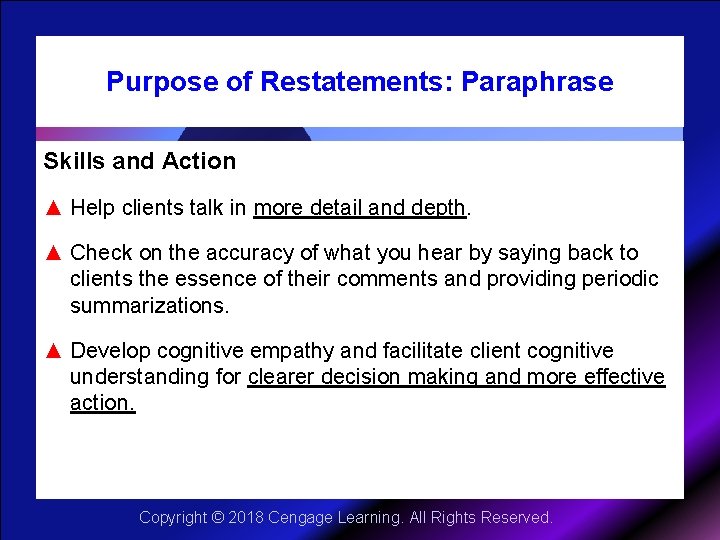 Purpose of Restatements: Paraphrase

Skills and Action

▲ Help clients talk in more detail and depth.

▲ Check on the accuracy of what you hear by saying back to clients the essence of their comments and providing periodic summarizations.

▲ Develop cognitive empathy and facilitate client cognitive understanding for clearer decision making and more effective action.

Copyright © 2018 Cengage Learning. All Rights Reserved.